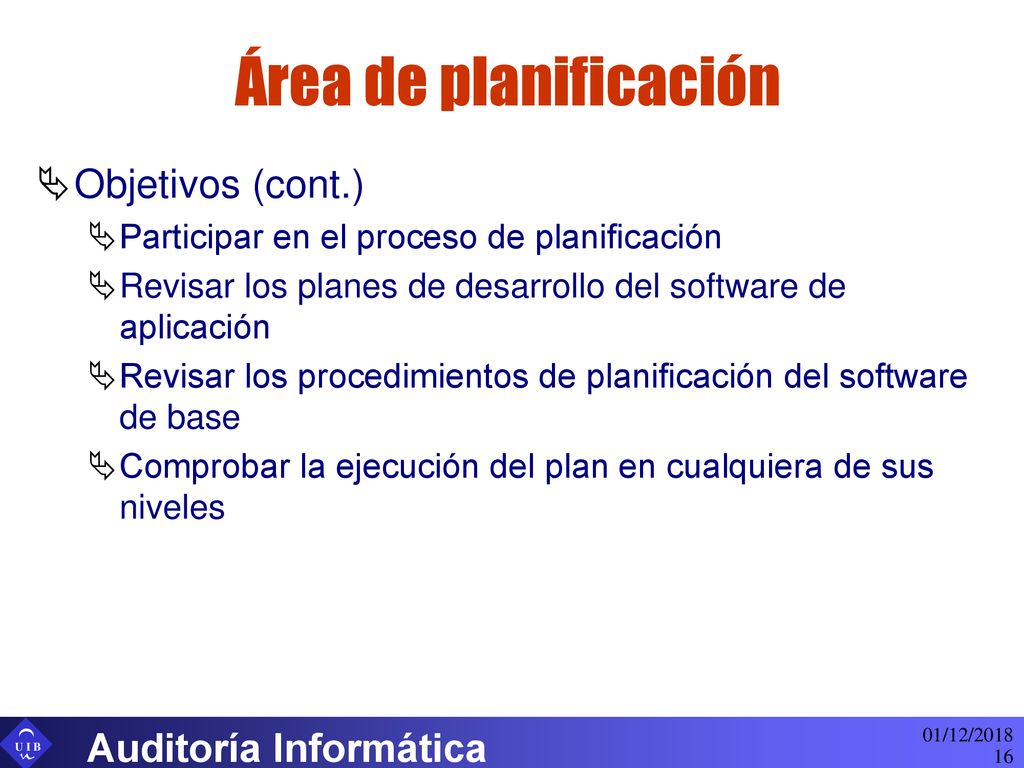 Área de planificación

Objetivos (cont.)

Participar en el proceso de planificación

Revisar los planes de desarrollo del software de aplicación

Revisar los procedimientos de planificación del software de base

Comprobar la ejecución del plan en cualquiera de sus niveles

UIB

Auditoría Informática

01/12/2018
16